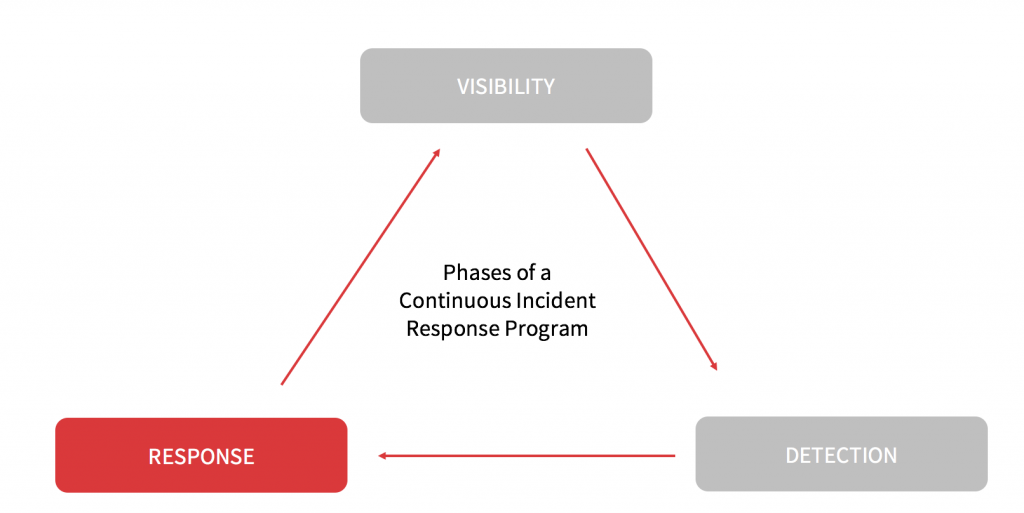 VISIBILITY

Phases of a Continuous Incident Response Program

RESPONSE

DETECTION